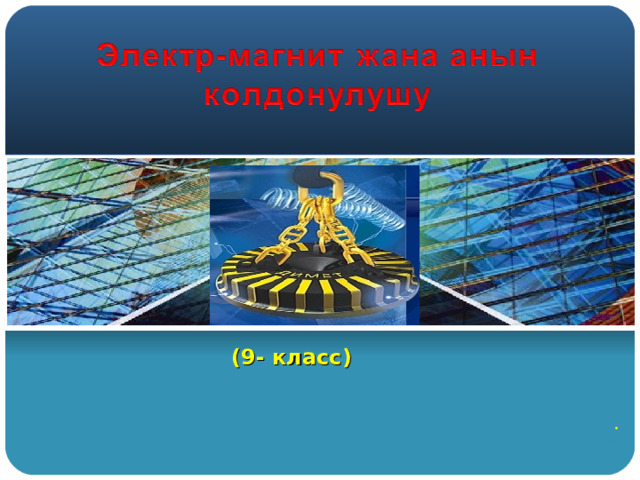 Электр-магнит жана анын колдонулушу

ДИМЕТ

(9- класс)

.